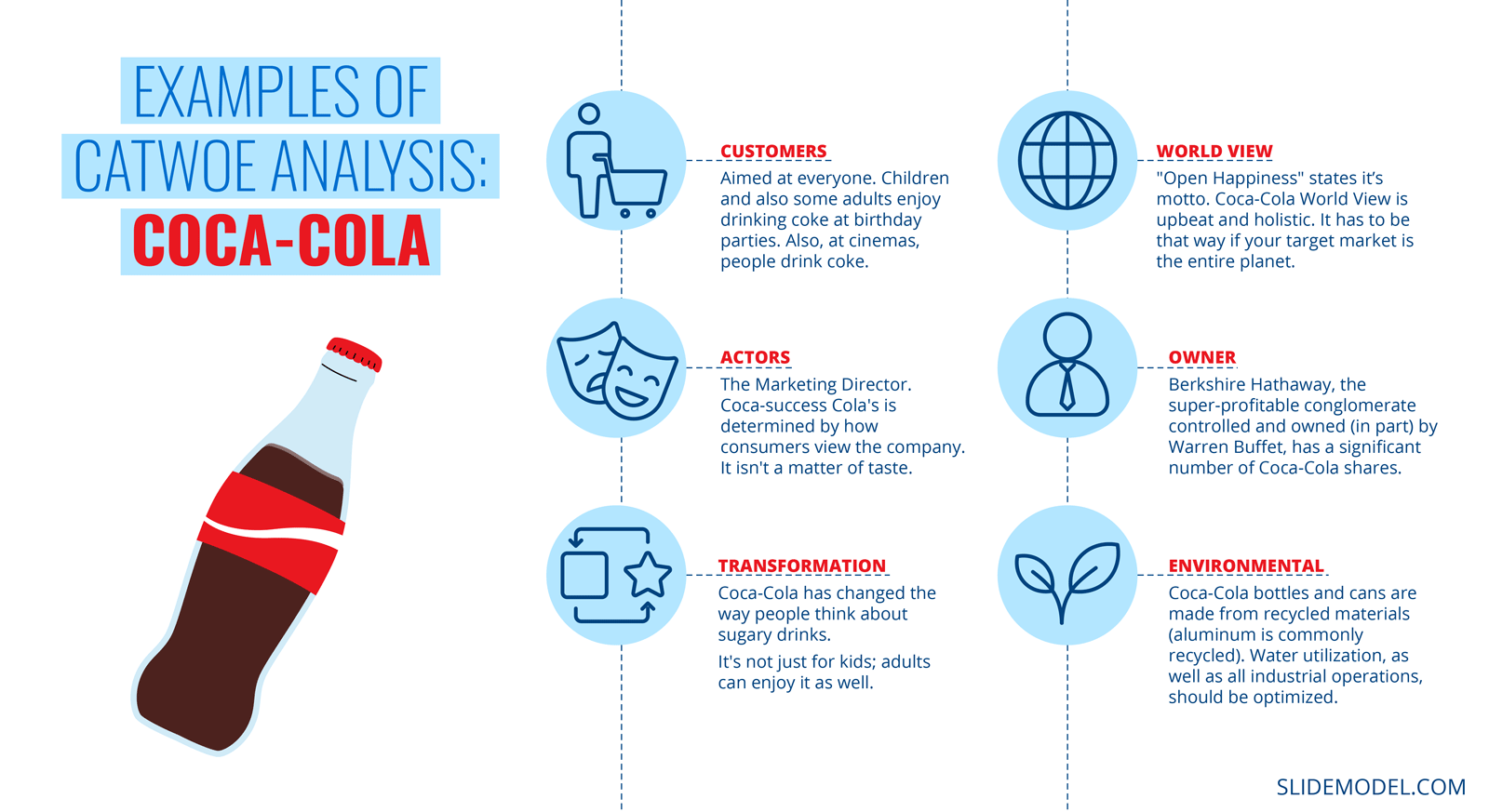 EXAMPLES OF CATWOE ANALYSIS: COCA-COLA

CUSTOMERS
Aimed at everyone. Children and also some adults enjoy drinking coke at birthday parties. Also, at cinemas, people drink coke.

ACTORS
The Marketing Director. Coca-success Cola's is determined by how consumers view the company. It isn't a matter of taste.

TRANSFORMATION
Coca-Cola has changed the way people think about sugary drinks.

It's not just for kids; adults can enjoy it as well.

WORLD VIEW
"Open Happiness" states it's motto. Coca-Cola World View is upbeat and holistic. It has to be that way if your target market is the entire planet.

OWNER
Berkshire Hathaway, the super-profitable conglomerate controlled and owned (in part) by Warren Buffet, has a significant number of Coca-Cola shares.

ENVIRONMENTAL
Coca-Cola bottles and cans are made from recycled materials (aluminum is commonly recycled). Water utilization, as well as all industrial operations, should be optimized.

SLIDEMODEL.COM